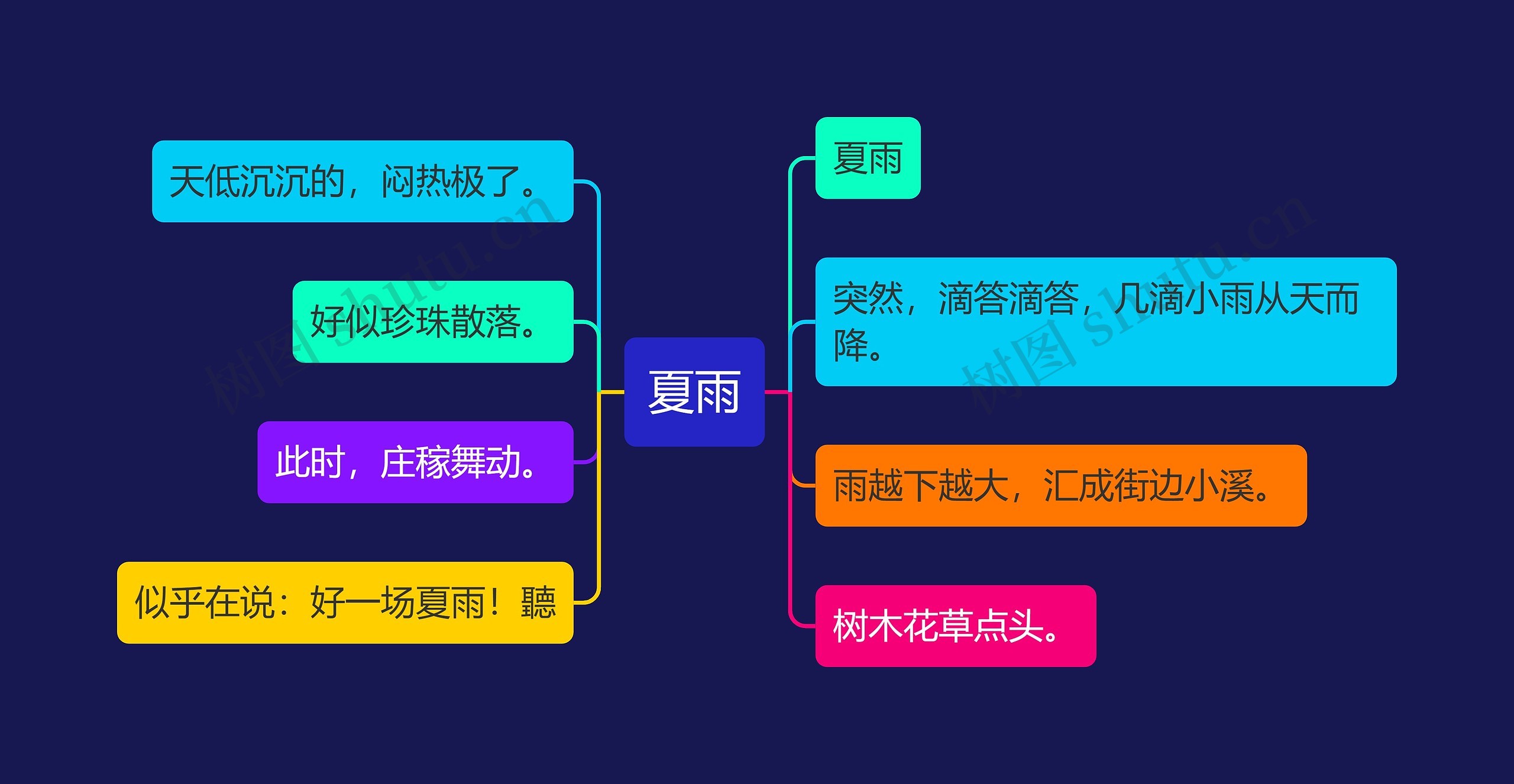 夏雨

夏雨

突然，滴答滴答，几滴小雨从天而降。

雨越下越大，汇成街边小溪。

树木花草点头。

天低沉沉的，闷热极了。

好似珍珠散落。

此时，庄稼舞动。

似乎在说：好一场夏雨！聽

树图 shutu.cn

树图 shutu.cn